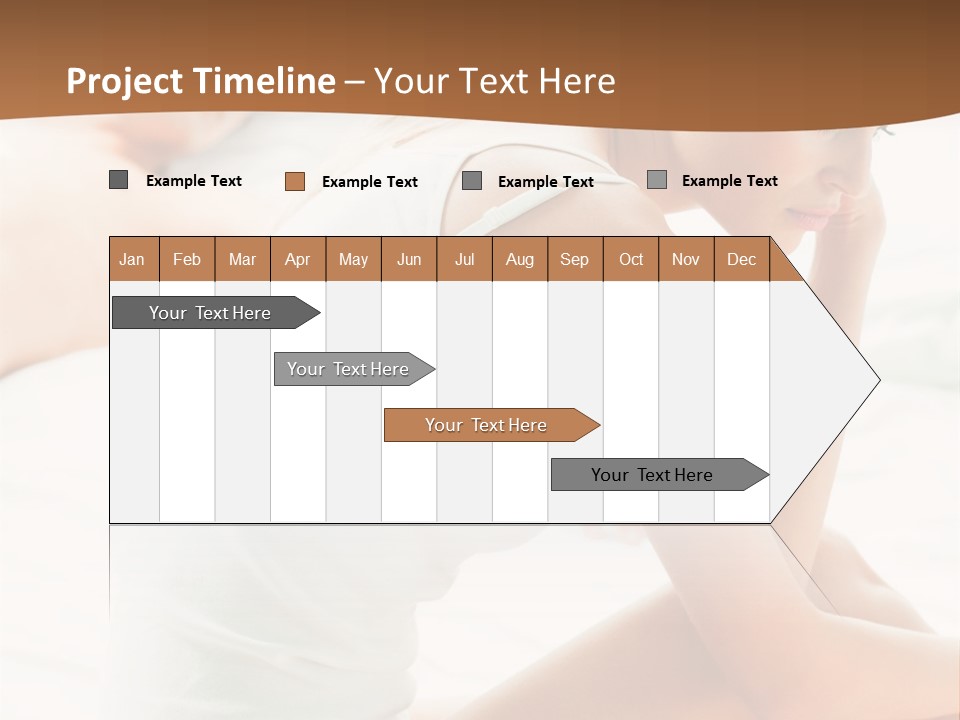 Project Timeline – Your Text Here

Example Text Example Text Example Text Example Text

| Jan | Feb | Mar | Apr | May | Jun | Jul | Aug | Sep | Oct | Nov | Dec |
|---|---|---|---|---|---|---|---|---|---|---|---|

Your Text Here

Your Text Here

Your Text Here

Your Text Here